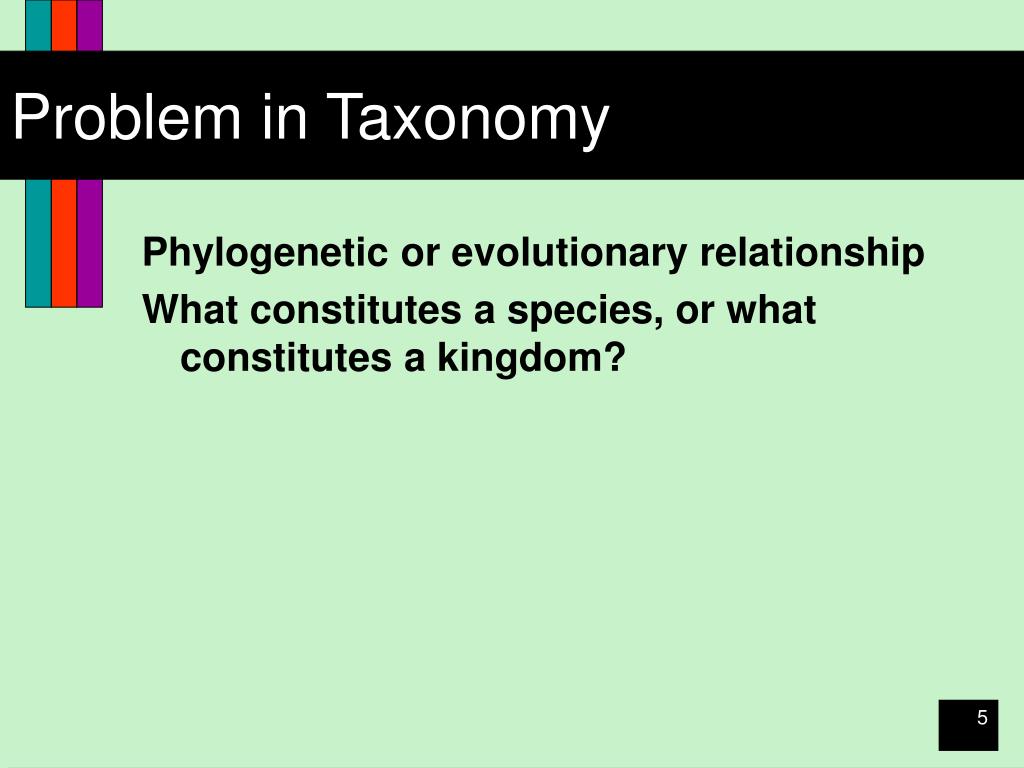 Problem in Taxonomy

Phylogenetic or evolutionary relationship

What constitutes a species, or what constitutes a kingdom?

5